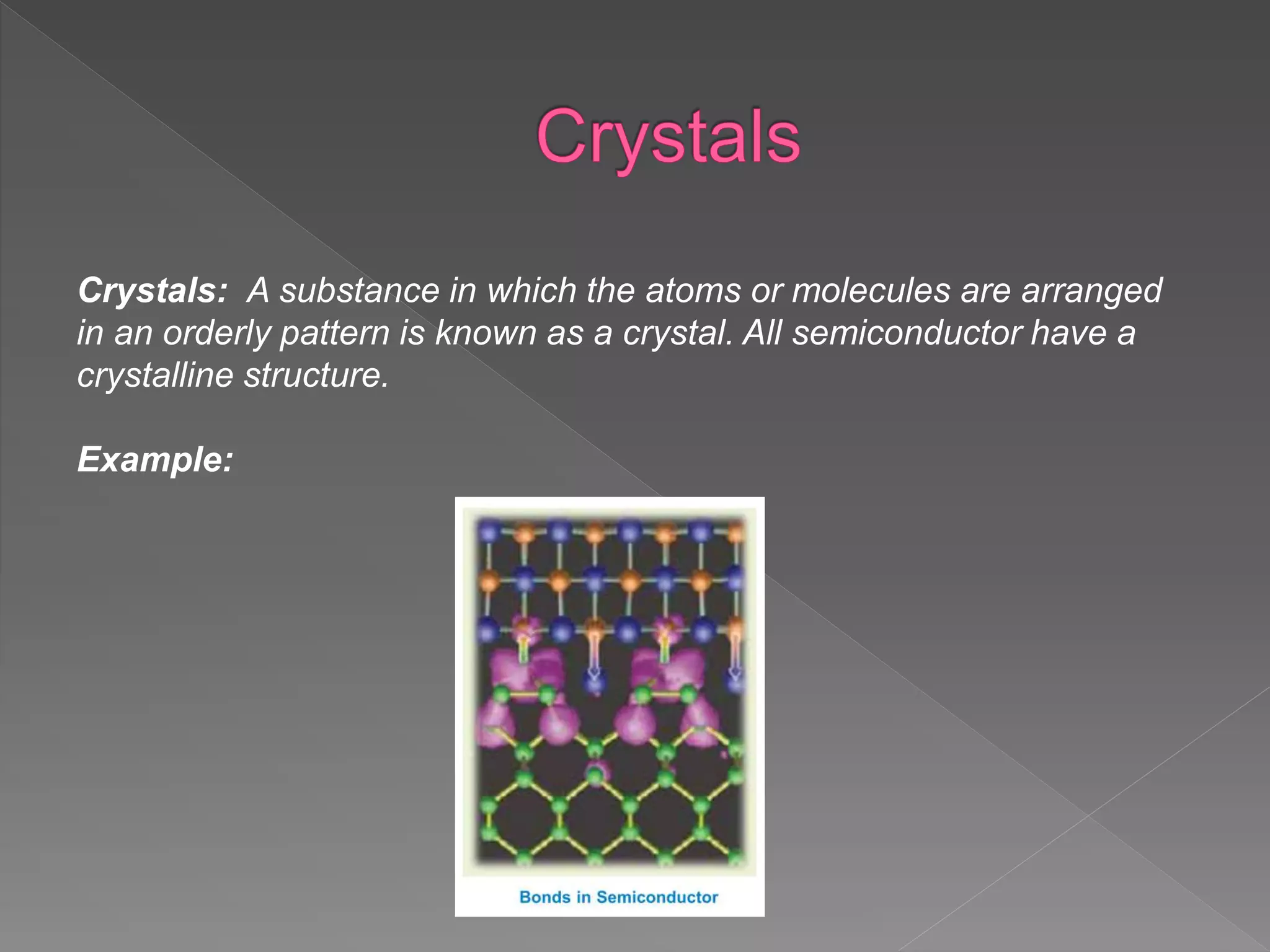 Crystals

Crystals: A substance in which the atoms or molecules are arranged in an orderly pattern is known as a crystal. All semiconductor have a crystalline structure.

Example:

Bonds in Semiconductor